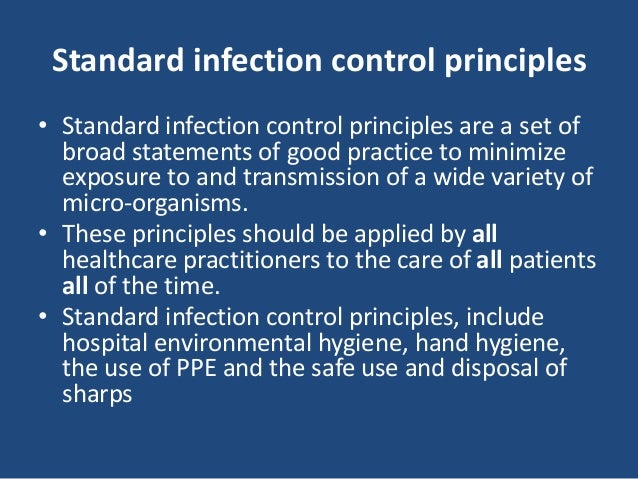 Standard infection control principles

• Standard infection control principles are a set of broad statements of good practice to minimize exposure to and transmission of a wide variety of micro-organisms.
• These principles should be applied by all healthcare practitioners to the care of all patients all of the time.
• Standard infection control principles, include hospital environmental hygiene, hand hygiene, the use of PPE and the safe use and disposal of sharps